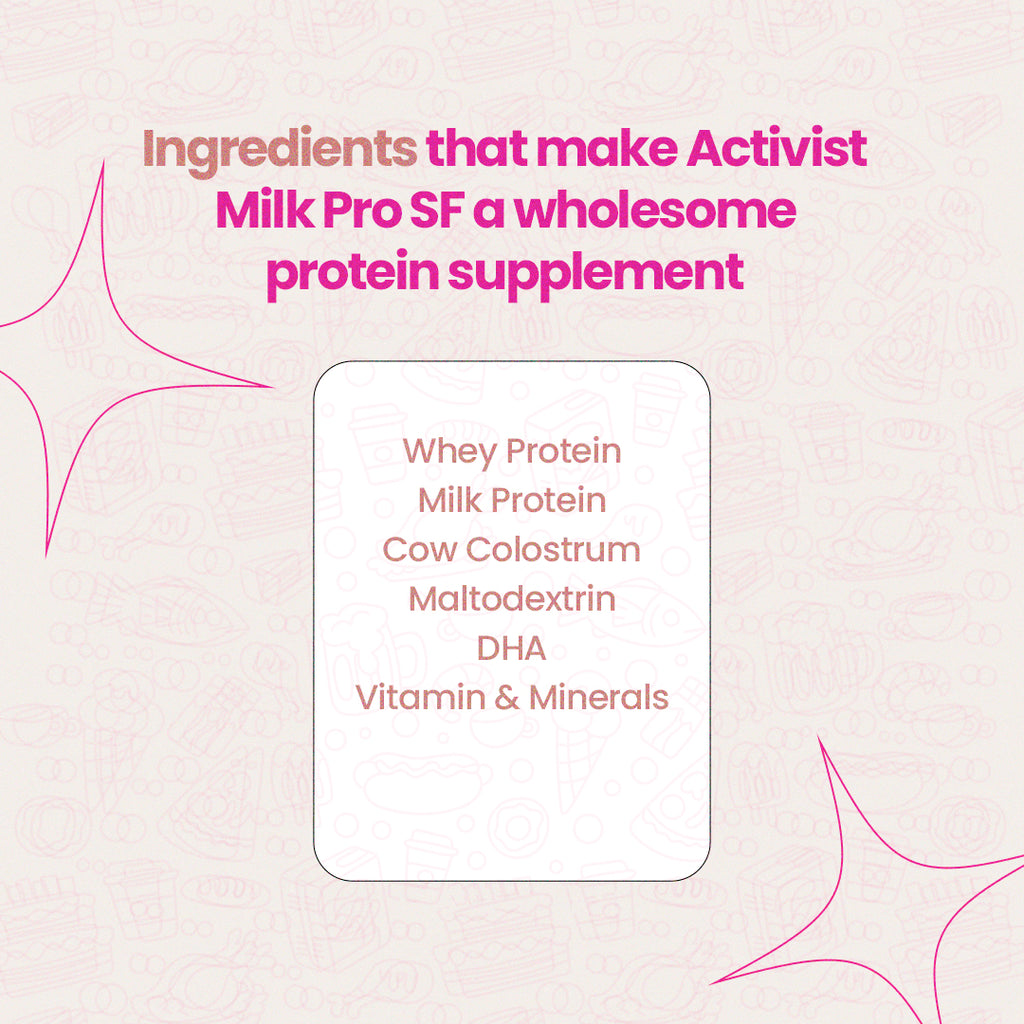 Ingredients that make Activist Milk Pro SF a wholesome protein supplement

Whey Protein
Milk Protein
Cow Colostrum
Maltodextrin
DHA
Vitamin & Minerals